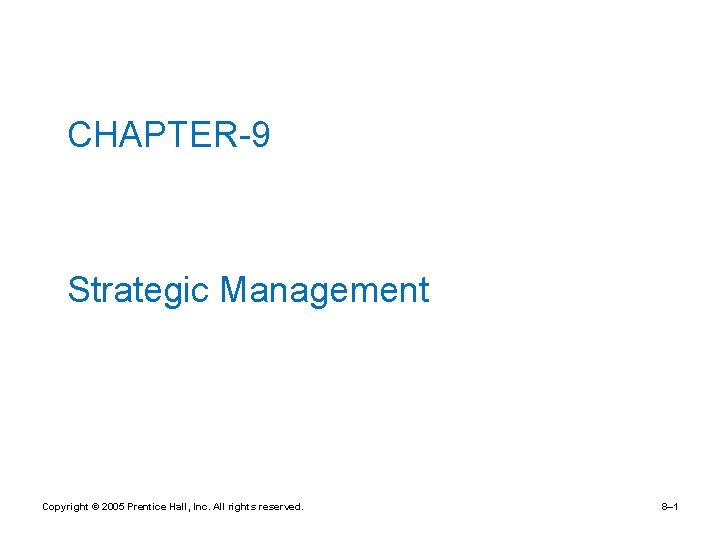 CHAPTER-9

Strategic Management

Copyright © 2005 Prentice Hall, Inc. All rights reserved.

8–1